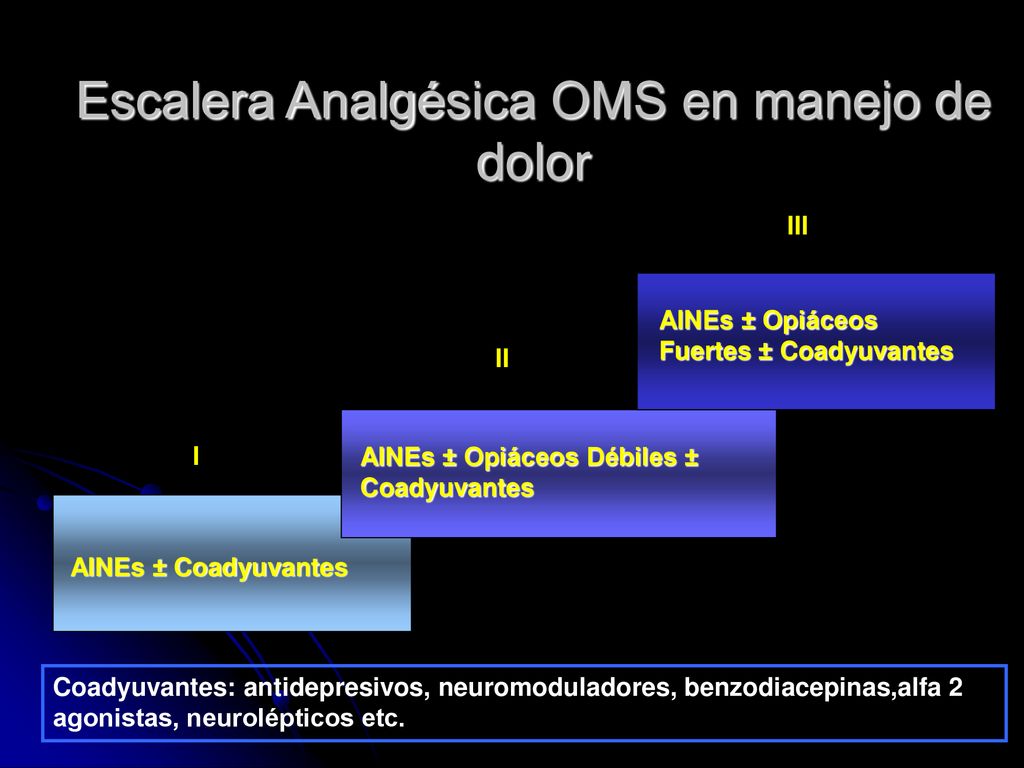 Escalera Analgésica OMS en manejo de dolor

III

AINEs ± Opiáceos Fuertes ± Coadyuvantes

II

AINEs ± Opiáceos Débiles ± Coadyuvantes

I

AINEs ± Coadyuvantes

Coadyuvantes: antidepresivos, neuromoduladores, benzodiacepinas,alfa 2 agonistas, neurolépticos etc.